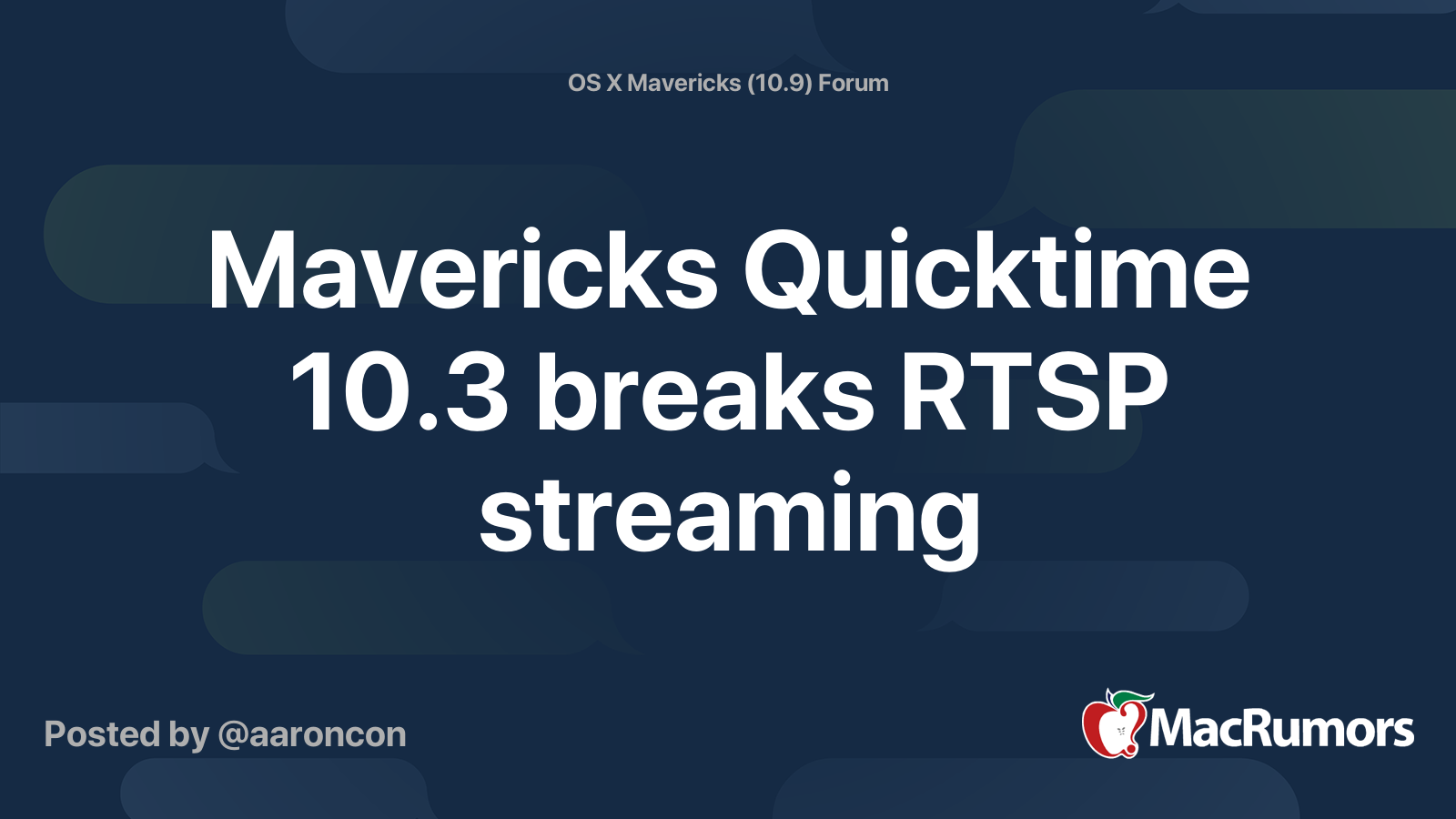 OS X Mavericks (10.9) Forum

Mavericks Quicktime 10.3 breaks RTSP streaming

Posted by @aaroncon

MacRumors